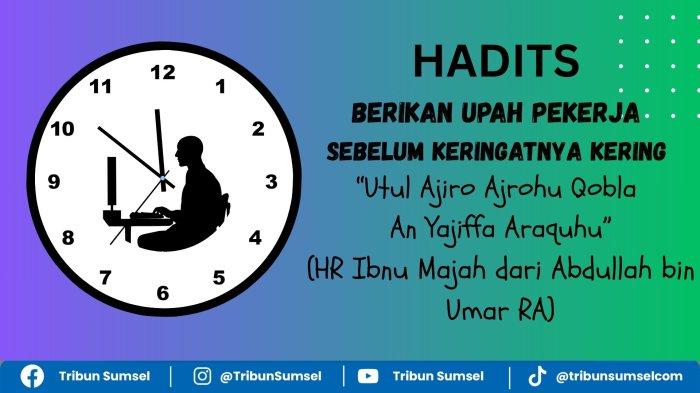 12
1
2
3
4
5
6
7
8
9
10
11

HADITS

BERIKAN UPAH PEKERJA SEBELUM KERINGATNYA KERING

"Utul Ajiro Ajrohu Qobla An Yajiffa Araquhu"

(HR Ibnu Majah dari Abdullah bin Umar RA)

Tribun Sumsel | @TribunSumsel | Tribun Sumsel | @tribunsumselcom